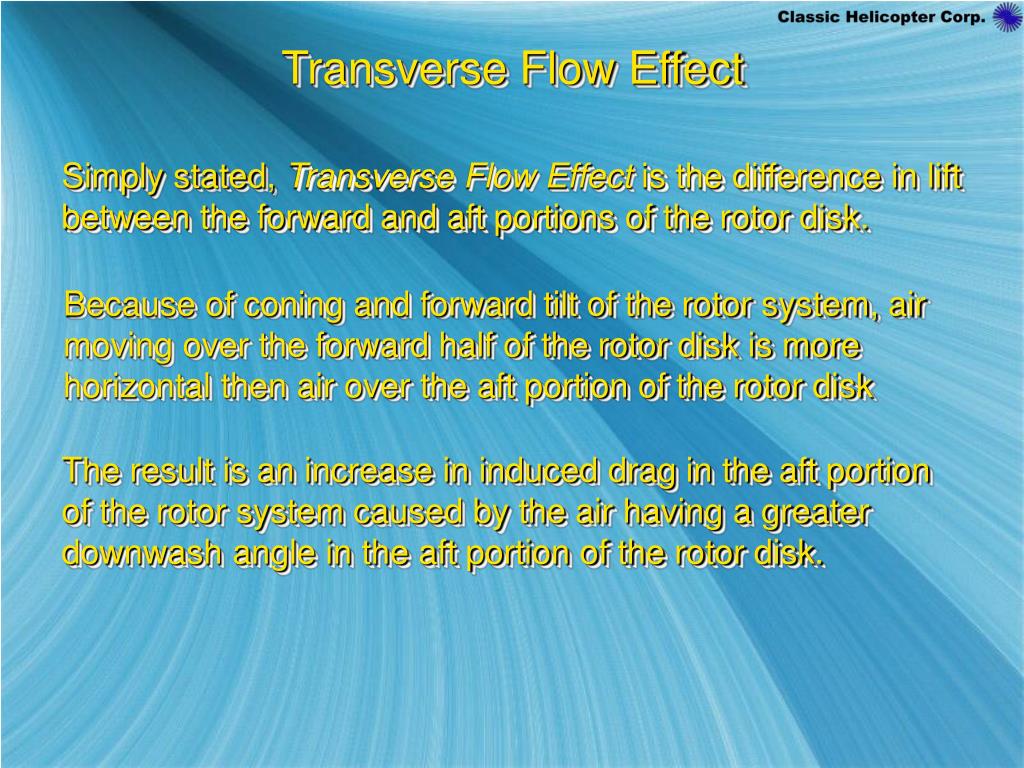 Classic Helicopter Corp.

Transverse Flow Effect

Simply stated, Transverse Flow Effect is the difference in lift between the forward and aft portions of the rotor disk.

Because of coning and forward tilt of the rotor system, air moving over the forward half of the rotor disk is more horizontal then air over the aft portion of the rotor disk

The result is an increase in induced drag in the aft portion of the rotor system caused by the air having a greater downwash angle in the aft portion of the rotor disk.